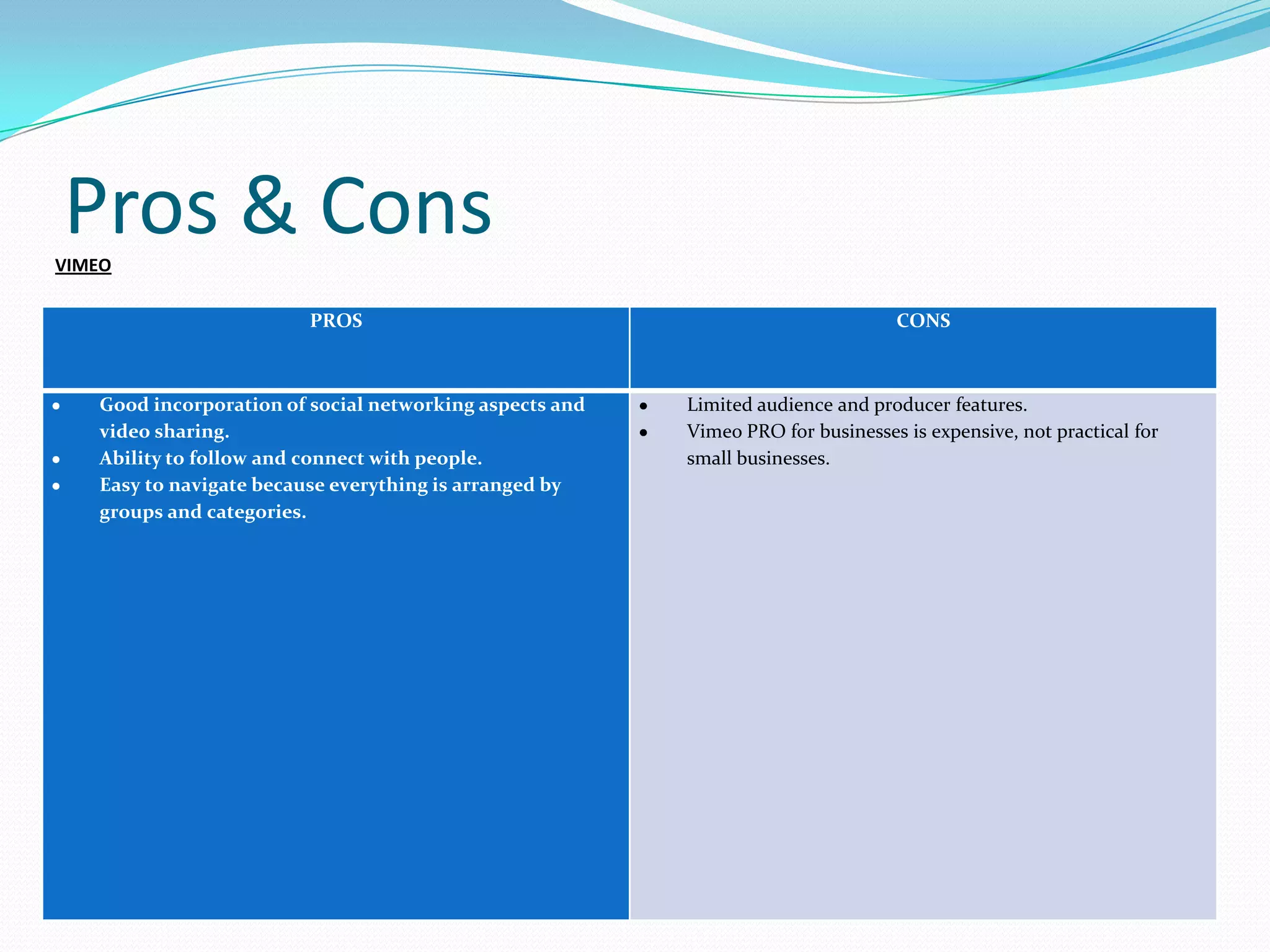 Pros & Cons

VIMEO

| PROS | CONS |
|---|---|
| • Good incorporation of social networking aspects and video sharing. • Ability to follow and connect with people. • Easy to navigate because everything is arranged by groups and categories. | • Limited audience and producer features. • Vimeo PRO for businesses is expensive, not practical for small businesses. |